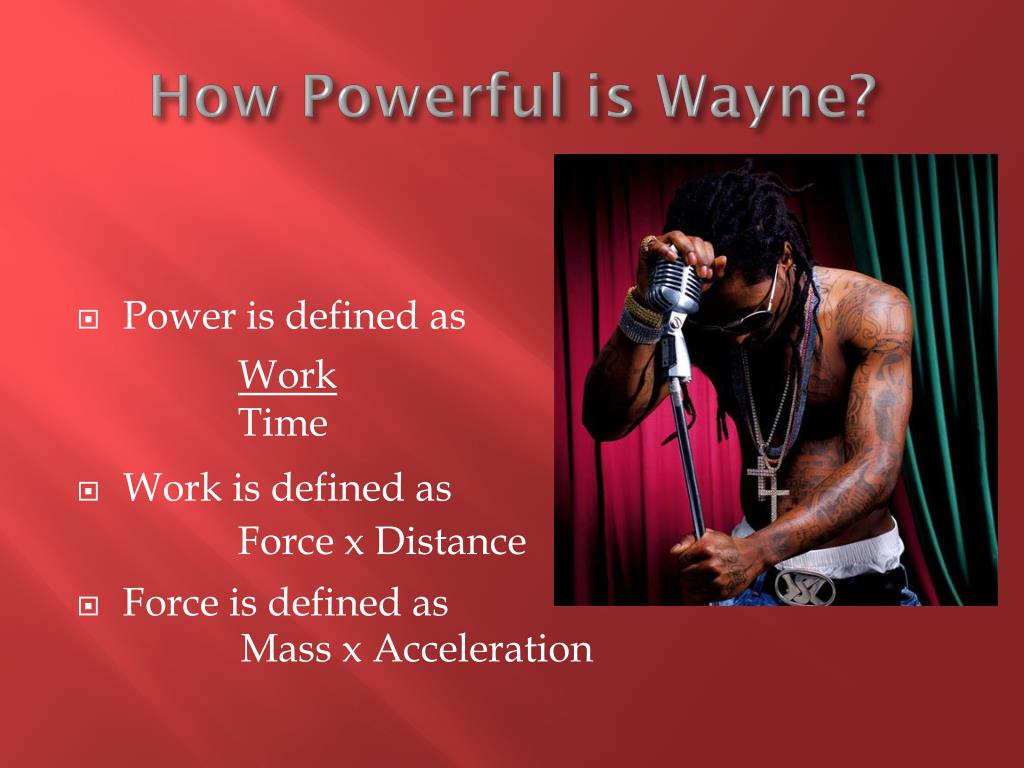 How Powerful is Wayne?

Power is defined as

Work
Time

Work is defined as

Force x Distance

Force is defined as

Mass x Acceleration